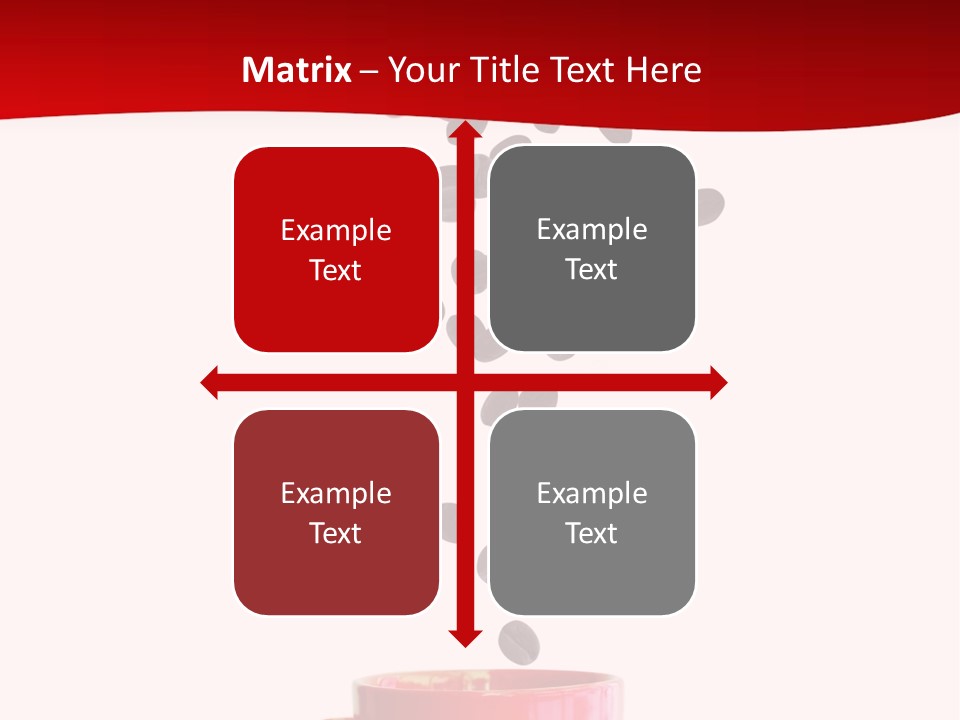 Matrix – Your Title Text Here

Example Text

Example Text

Example Text

Example Text